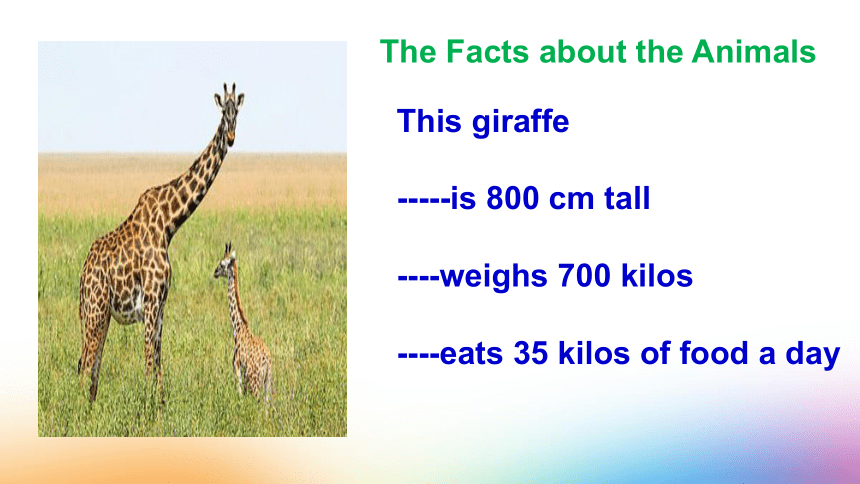 The Facts about the Animals

This giraffe

-----is 800 cm tall

----weighs 700 kilos

----eats 35 kilos of food a day